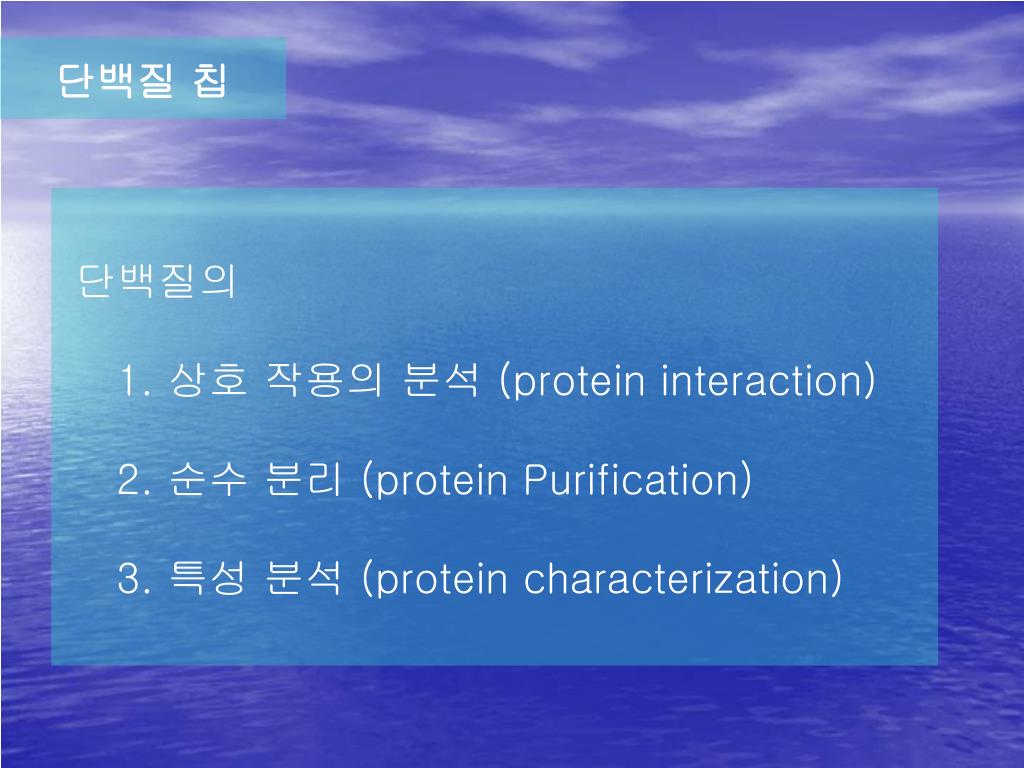 단백질 칩

단백질의

1. 상호 작용의 분석 (protein interaction)

2. 순수 분리 (protein Purification)

3. 특성 분석 (protein characterization)